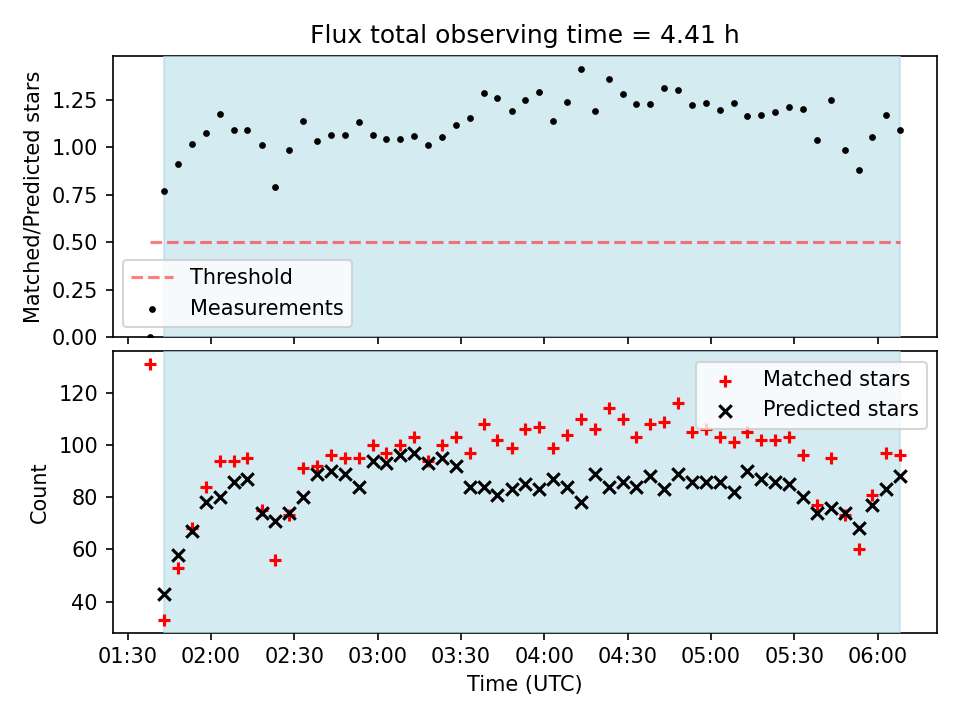 Flux total observing time = 4.41 h

Matched/Predicted stars

1.25
1.00
0.75
0.50
0.25
0.00

Threshold
Measurements

Count

120
100
80
60
40

Matched stars
Predicted stars

01:30 02:00 02:30 03:00 03:30 04:00 04:30 05:00 05:30 06:00

Time (UTC)